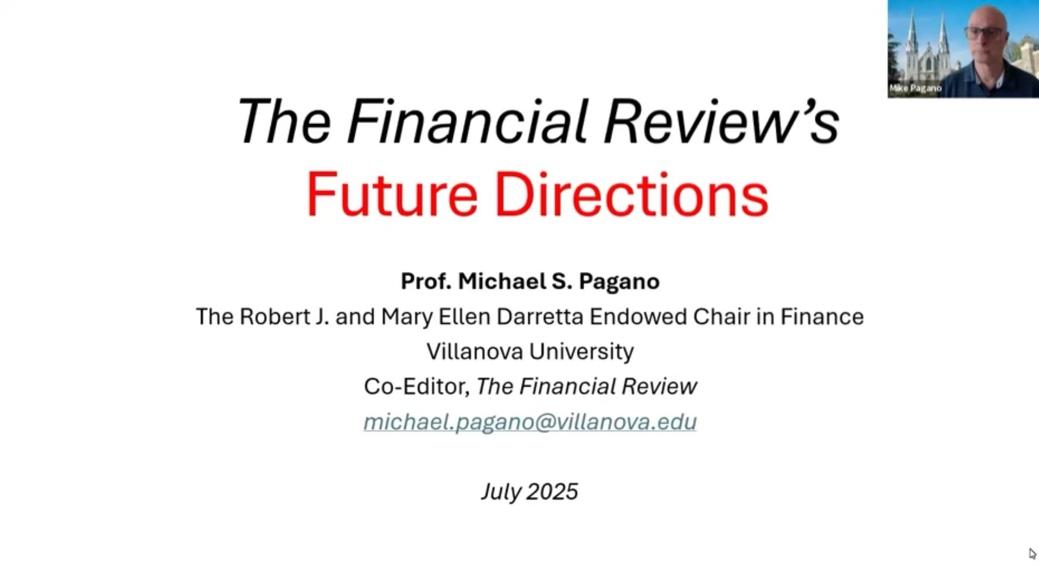 Mike Pagano

The Financial Review's
Future Directions

Prof. Michael S. Pagano
The Robert J. and Mary Ellen Darretta Endowed Chair in Finance
Villanova University
Co-Editor, The Financial Review
michael.pagano@villanova.edu

July 2025